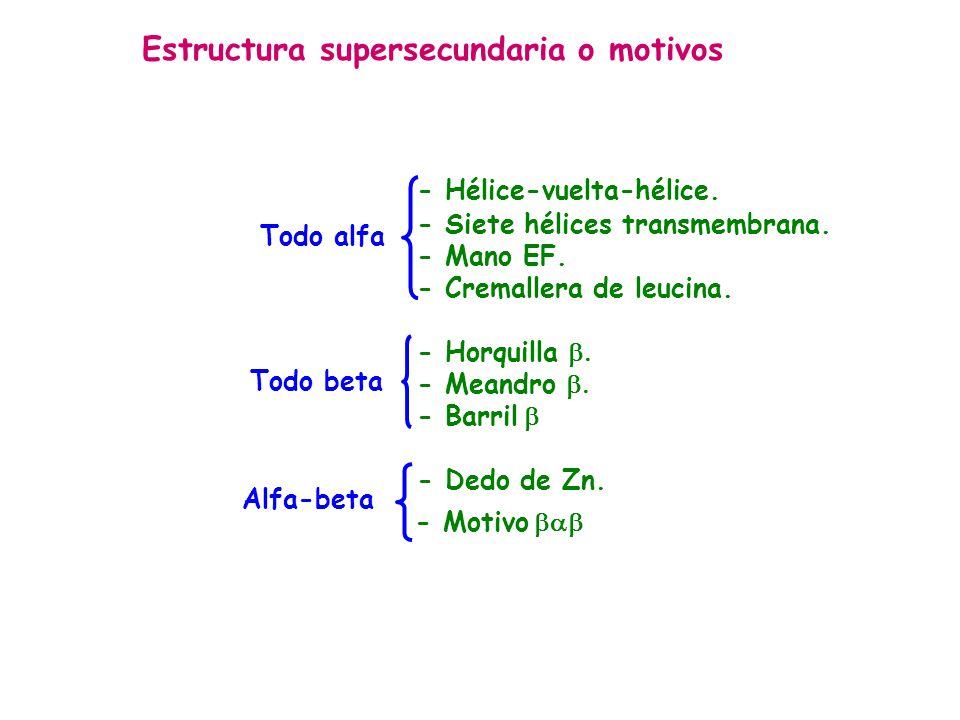 Estructura supersecundaria o motivos

Todo alfa
- Hélice-vuelta-hélice.
- Siete hélices transmembrana.
- Mano EF.
- Cremallera de leucina.

Todo beta
- Horquilla $\beta$.
- Meandro $\beta$.
- Barril $\beta$

Alfa-beta
- Dedo de Zn.
- Motivo $\beta\alpha\beta$